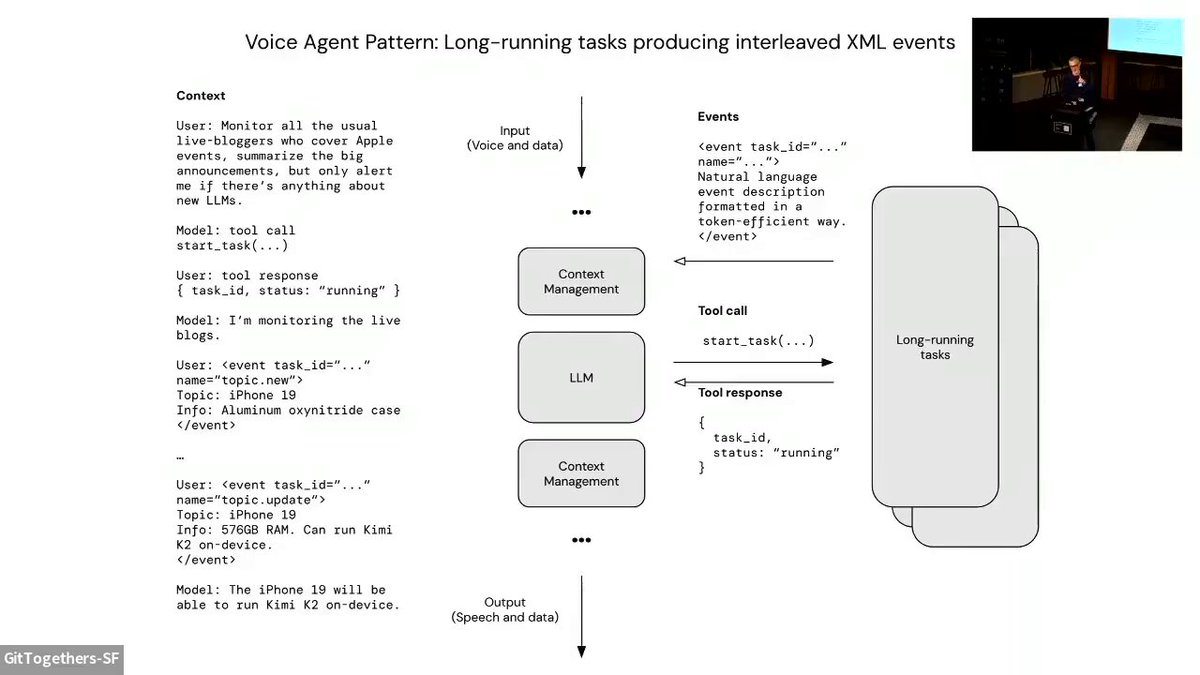 Voice Agent Pattern: Long-running tasks producing interleaved XML events

Context

User: Monitor all the usual live-bloggers who cover Apple events, summarize the big announcements, but only alert me if there's anything about new LLMs.

Model: tool call
start_task(...)

User: tool response
{ task_id, status: "running" }

Model: I'm monitoring the live blogs.

User: <event task_id="..." name="topic.new">
Topic: iPhone 19
Info: Aluminum oxynitride case
</event>

…

User: <event task_id="..." name="topic.update">
Topic: iPhone 19
Info: 576GB RAM. Can run Kimi K2 on-device.
</event>

Model: The iPhone 19 will be able to run Kimi K2 on-device.

Input
(Voice and data)

•••

Context
Management

LLM

Context
Management

•••

Output
(Speech and data)

Events

<event task_id="..."
name="...">
Natural language event description formatted in a token-efficient way.
</event>

Tool call

start_task(...)

Tool response

{
task_id,
status: "running"
}

Long-running
tasks

GitTogethers-SF